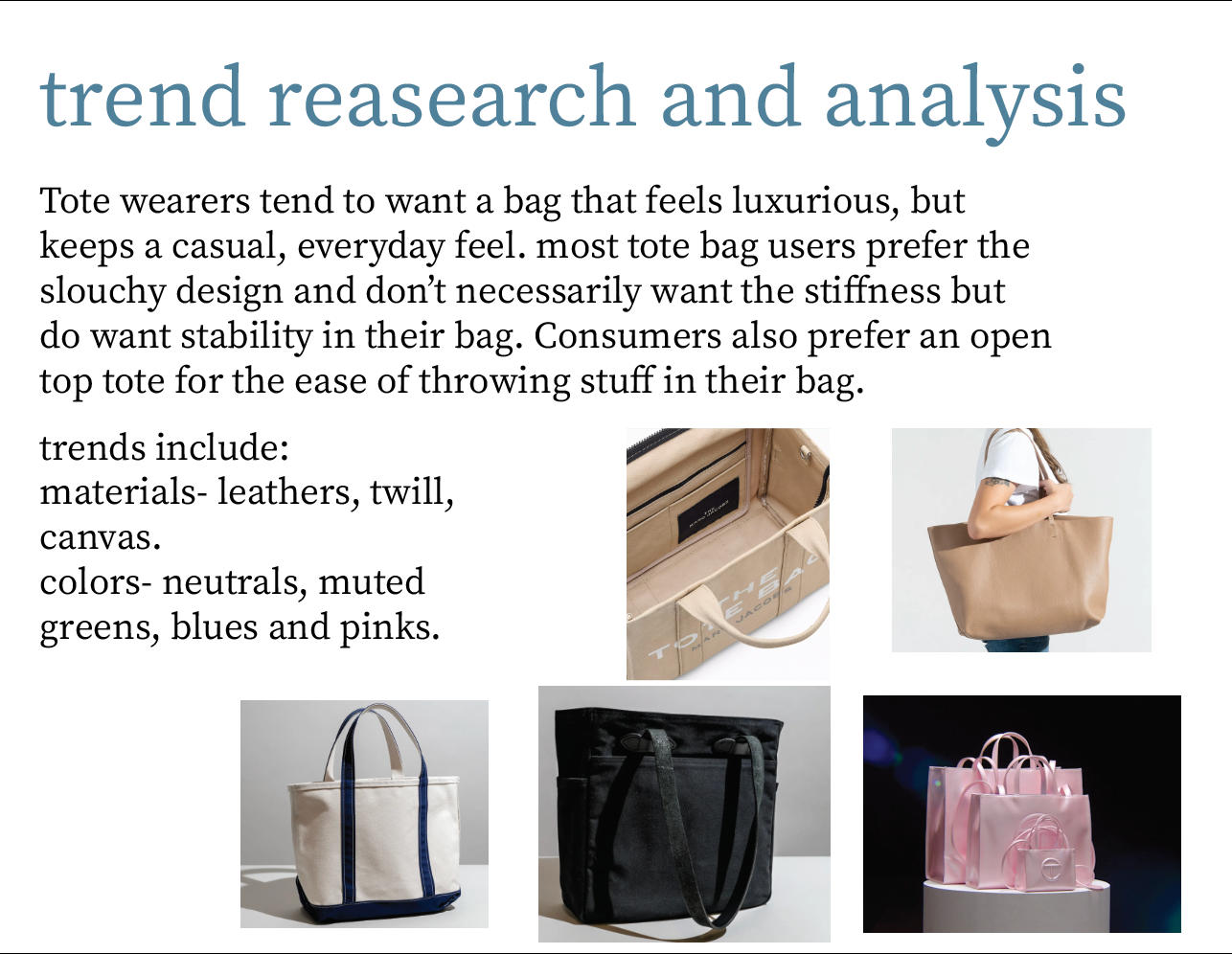 trend reasearch and analysis

Tote wearers tend to want a bag that feels luxurious, but keeps a casual, everyday feel. most tote bag users prefer the slouchy design and don't necessarily want the stiffness but do want stability in their bag. Consumers also prefer an open top tote for the ease of throwing stuff in their bag.

trends include:
materials- leathers, twill, canvas.
colors- neutrals, muted greens, blues and pinks.

THE MARC JACOBS

THE TOTE BAG MARC JACOBS